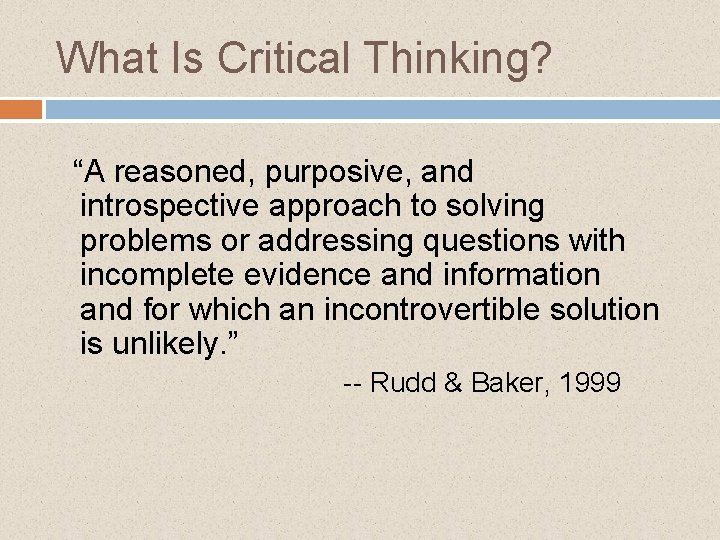 What Is Critical Thinking?

“A reasoned, purposive, and introspective approach to solving problems or addressing questions with incomplete evidence and information and for which an incontrovertible solution is unlikely.”

-- Rudd & Baker, 1999